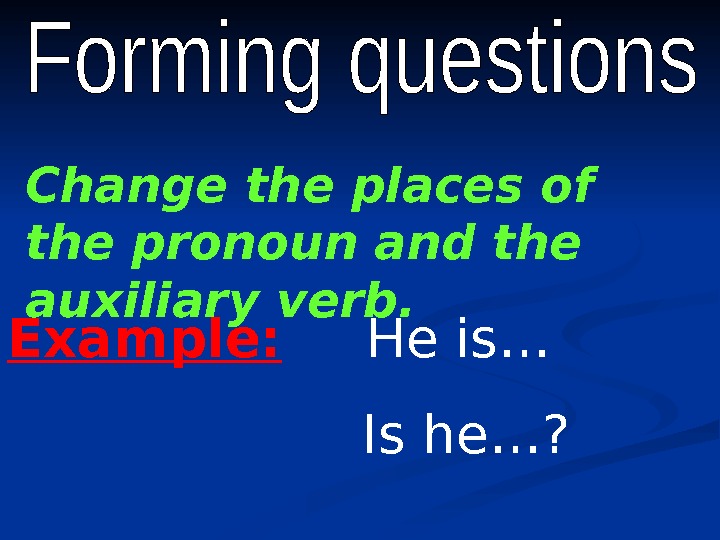 Forming questions

Change the places of the pronoun and the auxiliary verb.

Example: He is…

Is he…?